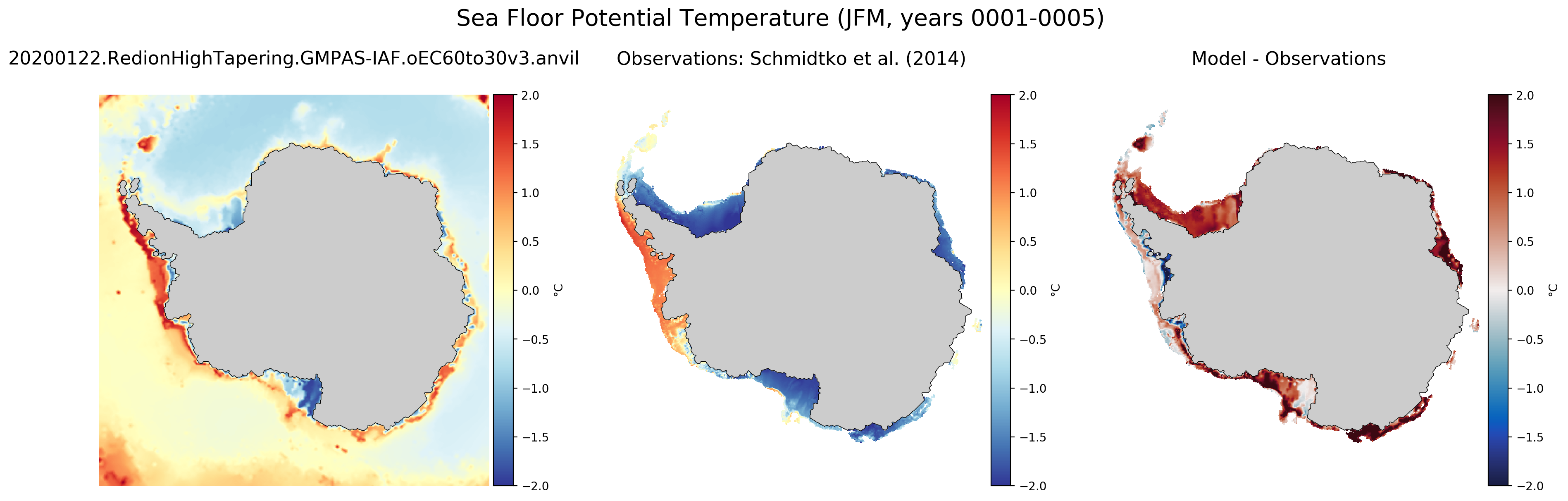 Sea Floor Potential Temperature (JFM, years 0001-0005)

20200122.RedionHighTapering.GMPAS-IAF.oEC60to30v3.anvil

2.0
1.5
1.0
0.5
0.0
−0.5
−1.0
−1.5
−2.0
°C

Observations: Schmidtko et al. (2014)

2.0
1.5
1.0
0.5
0.0
−0.5
−1.0
−1.5
−2.0
°C

Model - Observations

2.0
1.5
1.0
0.5
0.0
−0.5
−1.0
−1.5
−2.0
°C